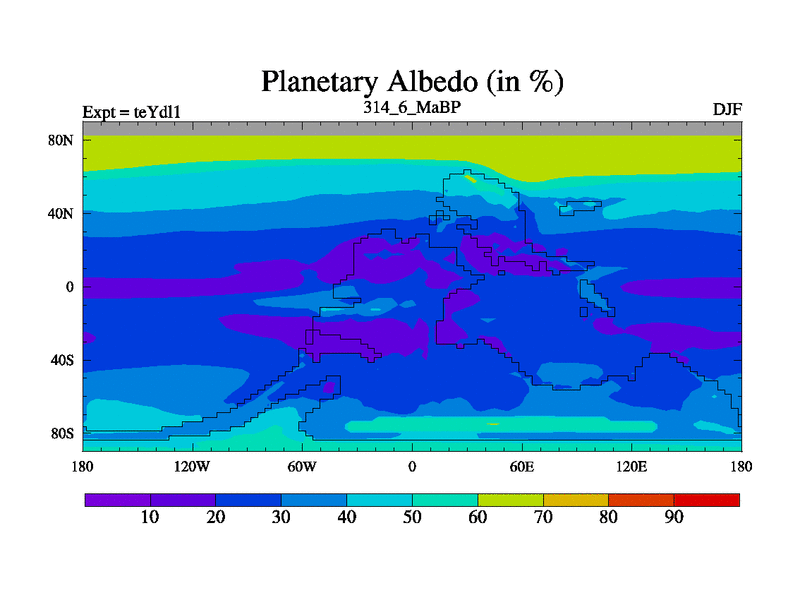 Planetary Albedo (in %)

Expt = teYdl1

314_6_MaBP

DJF

80N

40N

0

40S

80S

180

120W

60W

0

60E

120E

180

10

20

30

40

50

60

70

80

90